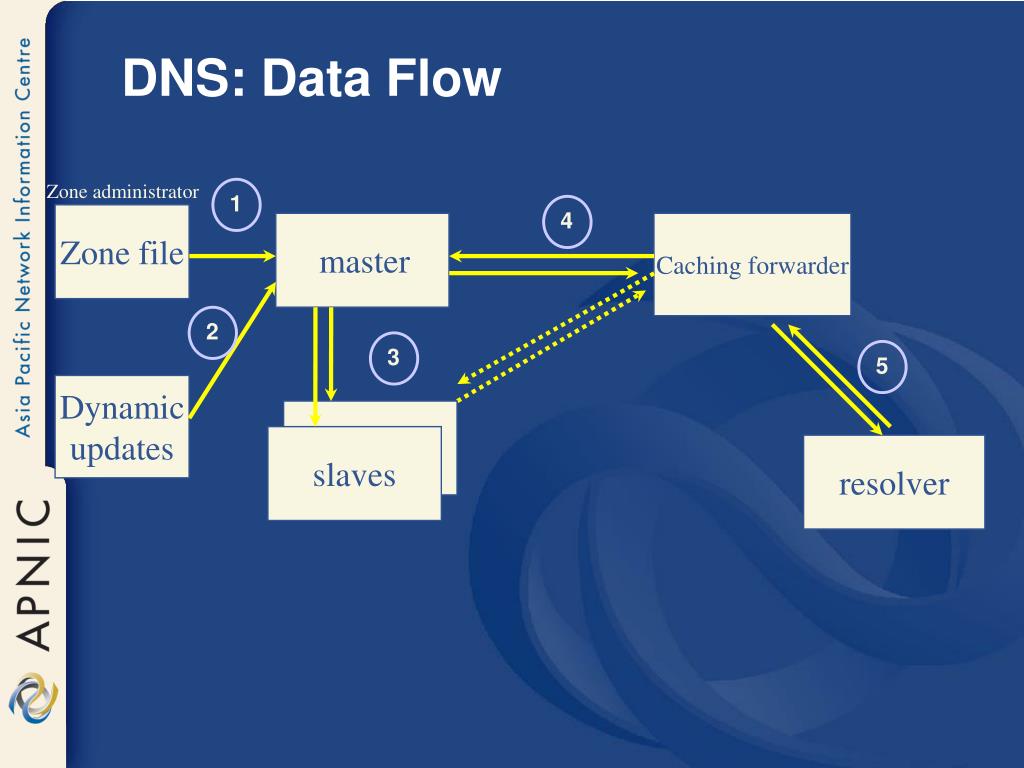 Asia Pacific Network Information Centre

APNIC

DNS: Data Flow

Zone administrator

1

Zone file

master

4

Caching forwarder

2

3

5

Dynamic updates

slaves

resolver